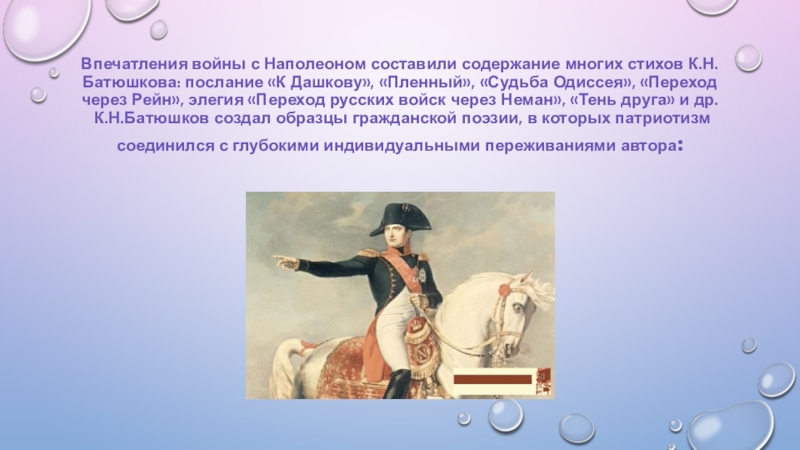 Впечатления войны с Наполеоном составили содержание многих стихов К.Н. Батюшкова: послание «К Дашкову», «Пленный», «Судьба Одиссея», «Переход через Рейн», элегия «Переход русских войск через Неман», «Тень друга» и др. К.Н.Батюшков создал образцы гражданской поэзии, в которых патриотизм соединился с глубокими индивидуальными переживаниями автора: